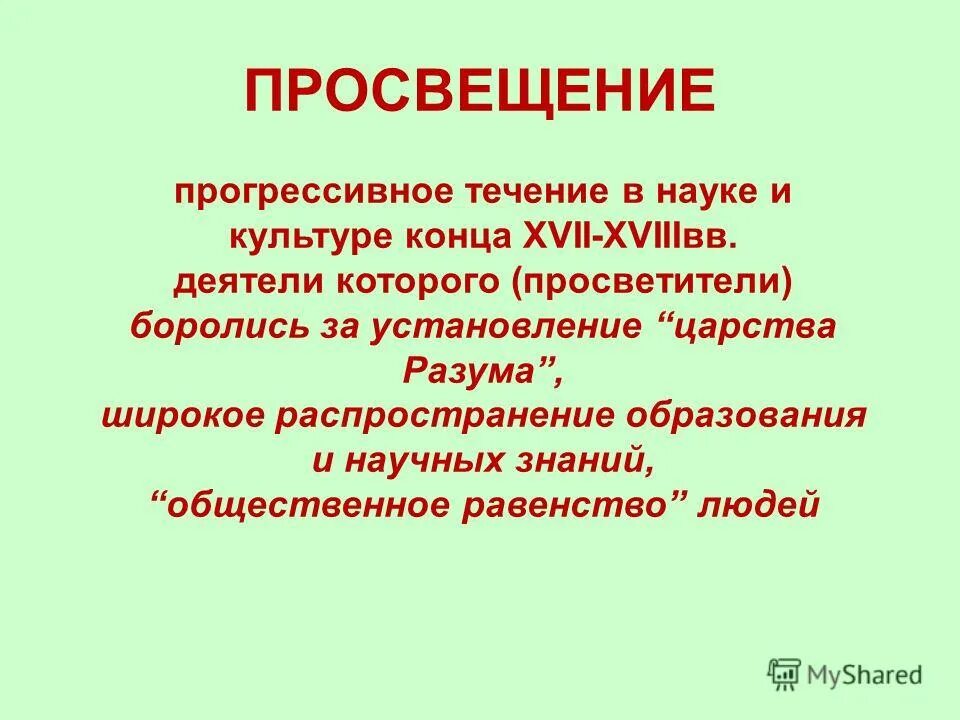 ПРОСВЕЩЕНИЕ

прогрессивное течение в науке и культуре конца XVII-XVIIIвв. деятели которого (просветители) боролись за установление “царства Разума”, широкое распространение образования и научных знаний, “общественное равенство” людей

MyShared